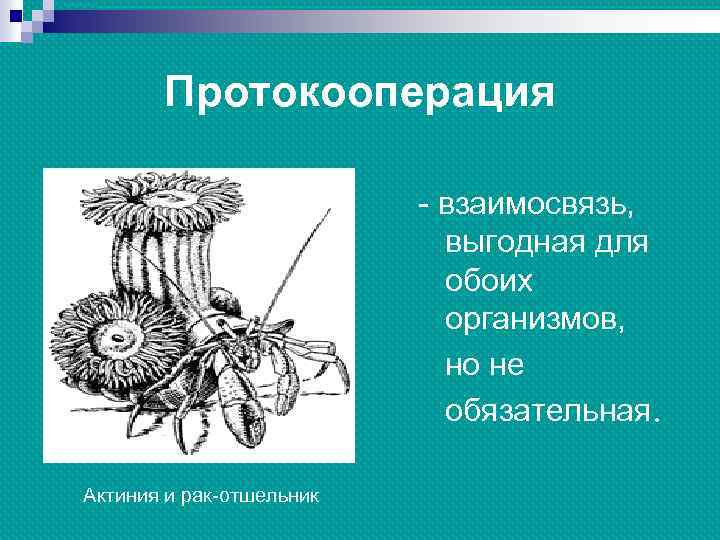 Протокооперация

- взаимосвязь, выгодная для обоих организмов,

но не

обязательная.

Актиния и рак-отшельник